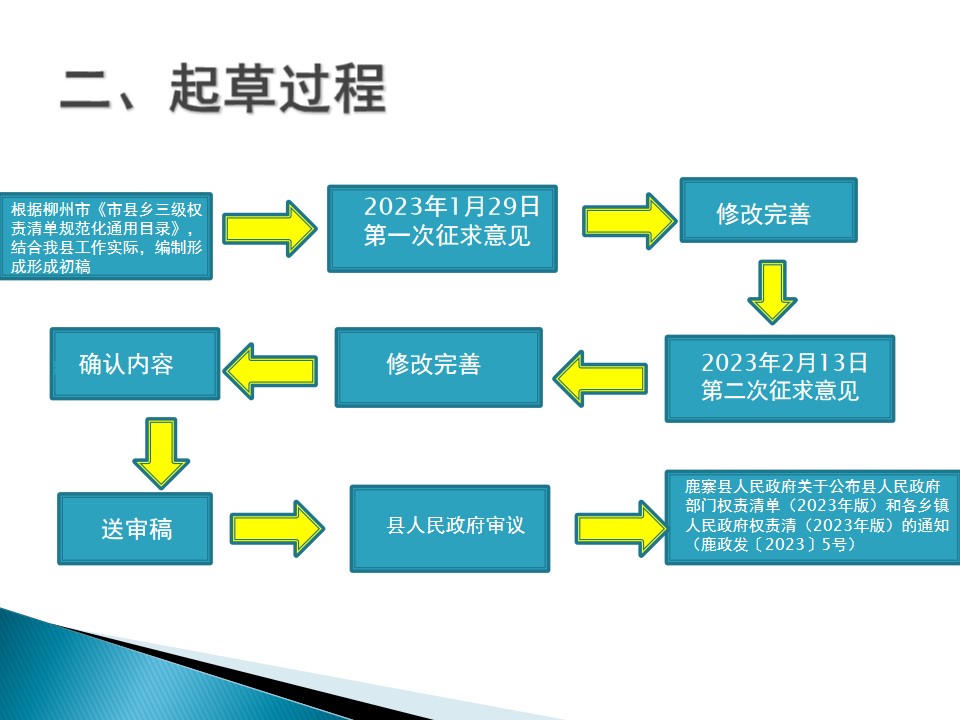 二、起草过程

根据柳州市《市县乡三级权责清单规范化通用目录》，结合我县工作实际，编制形成形成初稿

2023年1月29日
第一次征求意见

修改完善

2023年2月13日
第二次征求意见

修改完善

确认内容

送审稿

县人民政府审议

鹿寨县人民政府关于公布县人民政府部门权责清单（2023年版）和各乡镇人民政府权责清（2023年版）的通知（鹿政发〔2023〕5号）